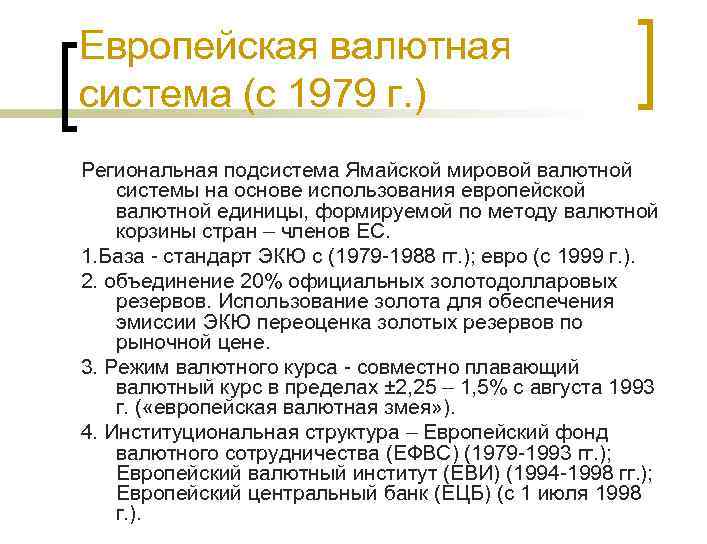 Европейская валютная система (с 1979 г.)

Региональная подсистема Ямайской мировой валютной системы на основе использования европейской валютной единицы, формируемой по методу валютной корзины стран – членов ЕС.

1.База - стандарт ЭКЮ с (1979-1988 гг.); евро (с 1999 г.).

2. объединение 20% официальных золотодолларовых резервов. Использование золота для обеспечения эмиссии ЭКЮ переоценка золотых резервов по рыночной цене.

3. Режим валютного курса - совместно плавающий валютный курс в пределах ±2,25 – 1,5% с августа 1993 г. («европейская валютная змея»).

4. Институциональная структура – Европейский фонд валютного сотрудничества (ЕФВС) (1979-1993 гг.); Европейский валютный институт (ЕВИ) (1994-1998 гг.); Европейский центральный банк (ЕЦБ) (с 1 июля 1998 г.).